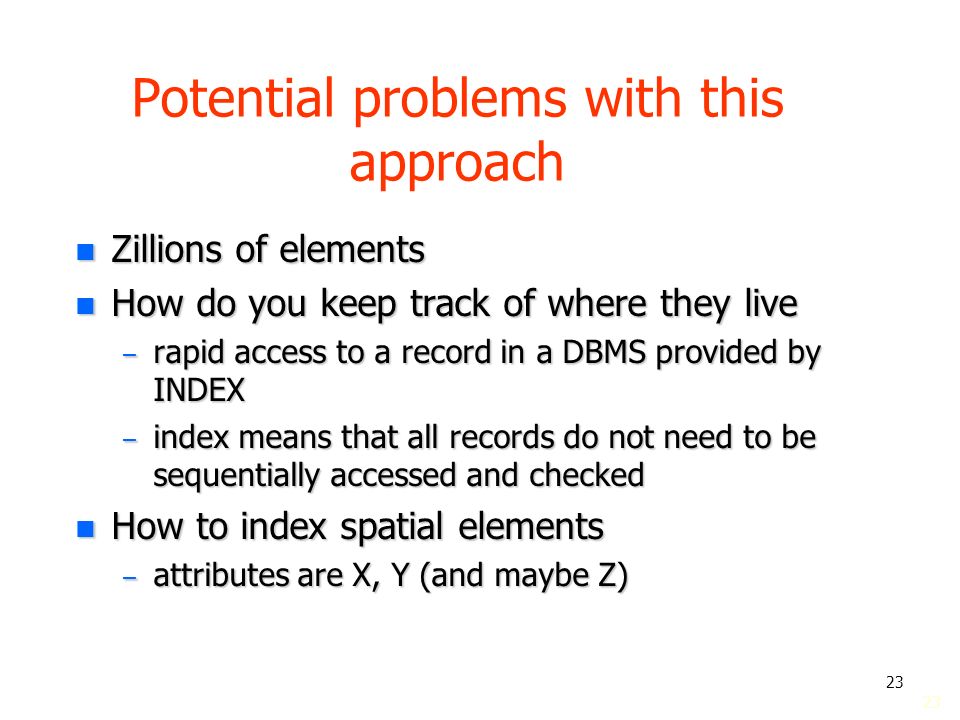 Potential problems with this approach

- Zillions of elements
- How do you keep track of where they live
  - rapid access to a record in a DBMS provided by INDEX
  - index means that all records do not need to be sequentially accessed and checked
- How to index spatial elements
  - attributes are X, Y (and maybe Z)

23

23